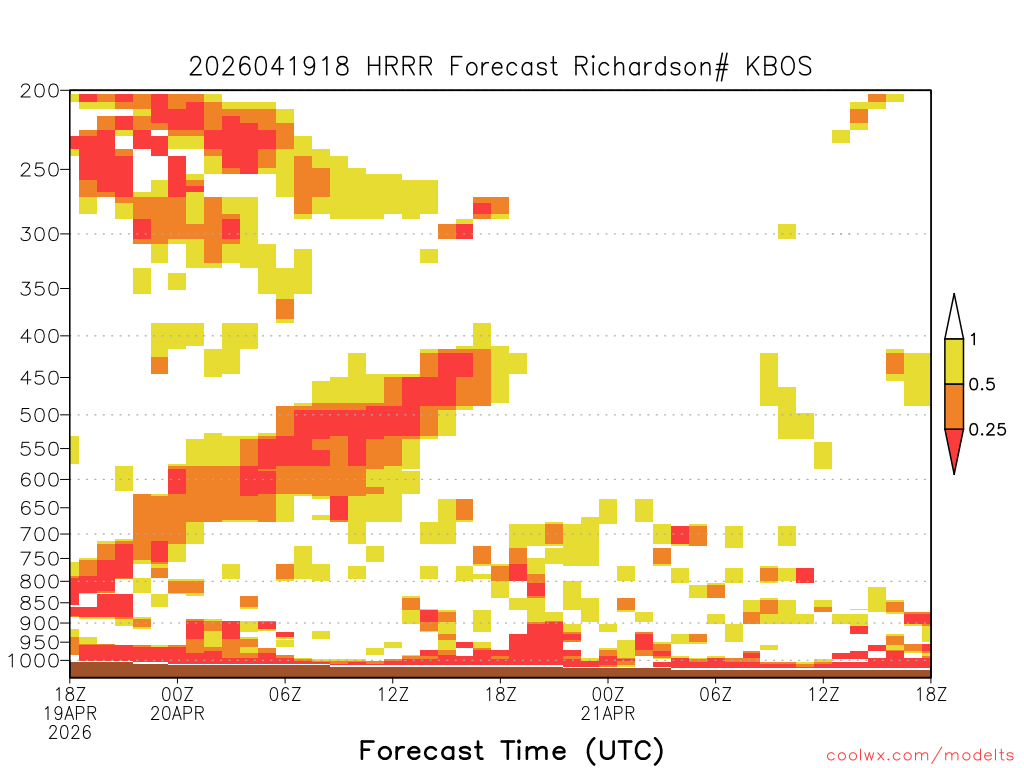 2026041918 HRRR Forecast Richardson# KBOS

200
250
300
350
400
450
500
550
600
650
700
750
800
850
900
950
1000

1
0.5
0.25

18Z
19APR
2026
00Z
20APR
06Z
12Z
18Z
00Z
21APR
06Z
12Z
18Z

Forecast Time (UTC)

coolwx.com/modelts